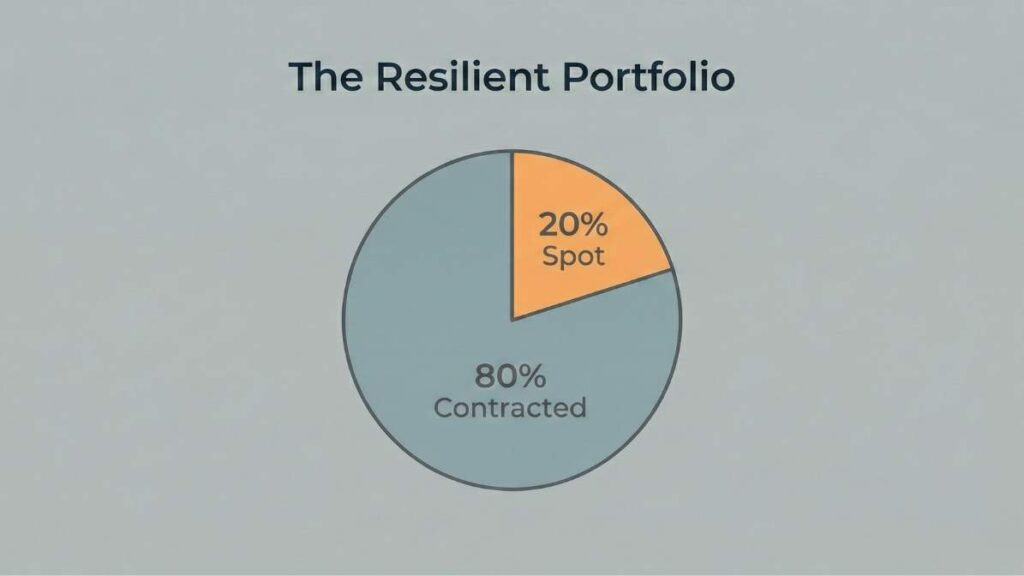 The Resilient Portfolio

20%
Spot

80%
Contracted